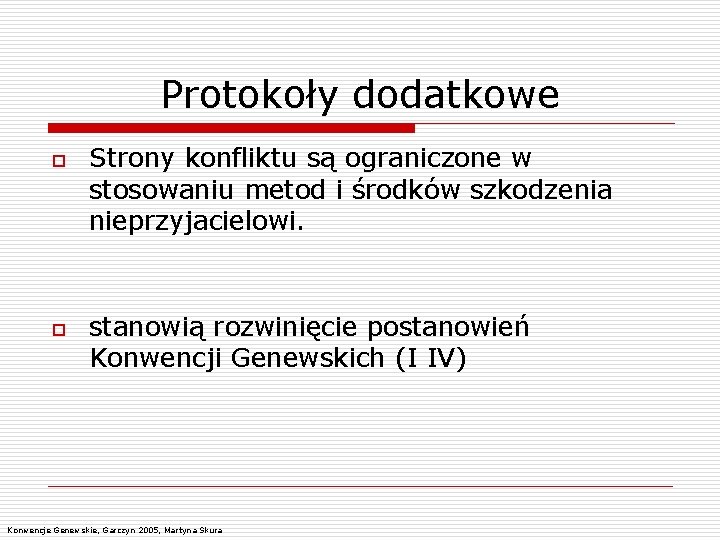 Protokoły dodatkowe

Strony konfliktu są ograniczone w stosowaniu metod i środków szkodzenia nieprzyjacielowi.

stanowią rozwinięcie postanowień Konwencji Genewskich (I IV)

Konwencje Genewskie, Garczyn 2005, Martyna Skura